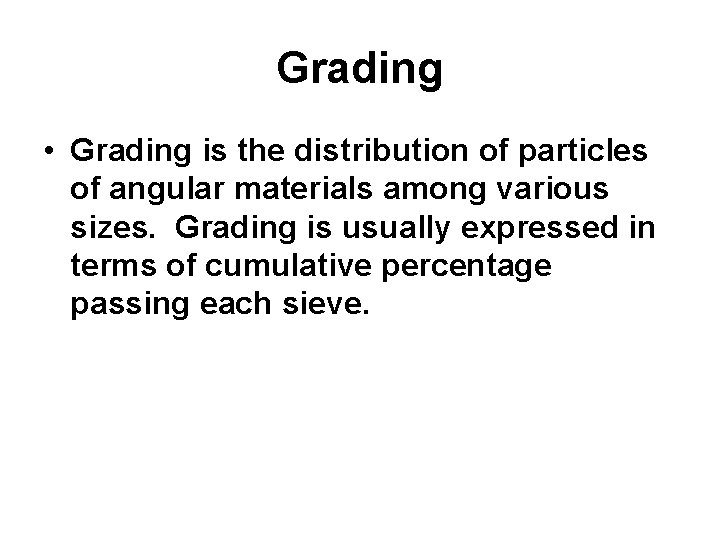 Grading

• Grading is the distribution of particles of angular materials among various sizes. Grading is usually expressed in terms of cumulative percentage passing each sieve.